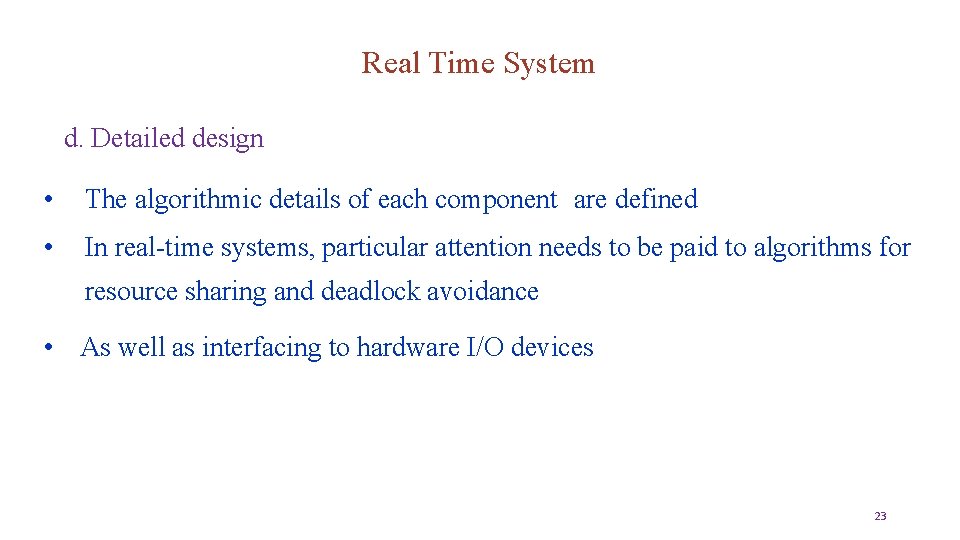 Real Time System

d. Detailed design

• The algorithmic details of each component are defined

• In real-time systems, particular attention needs to be paid to algorithms for resource sharing and deadlock avoidance

• As well as interfacing to hardware I/O devices

23